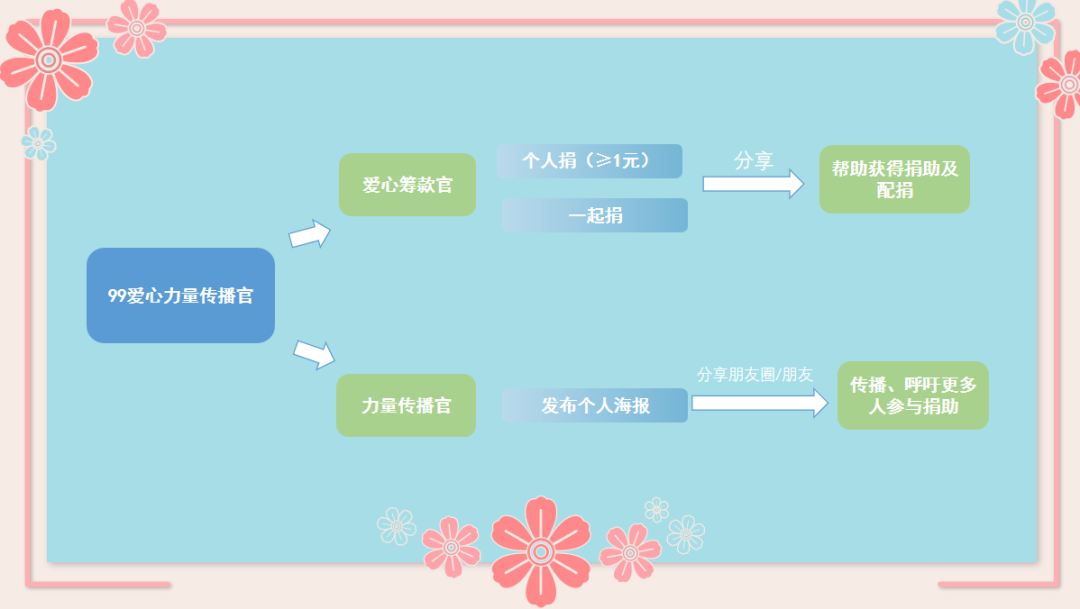 99爱心力量传播官

爱心筹款官

个人捐（≥1元）

一起捐

分享

帮助获得捐助及配捐

力量传播官

发布个人海报

分享朋友圈/朋友

传播、呼吁更多人参与捐助